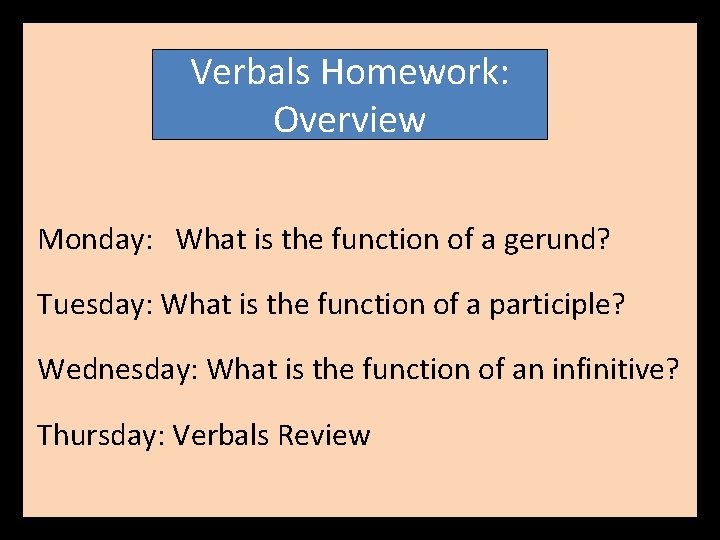 Verbals Homework: Overview

Monday: What is the function of a gerund?

Tuesday: What is the function of a participle?

Wednesday: What is the function of an infinitive?

Thursday: Verbals Review